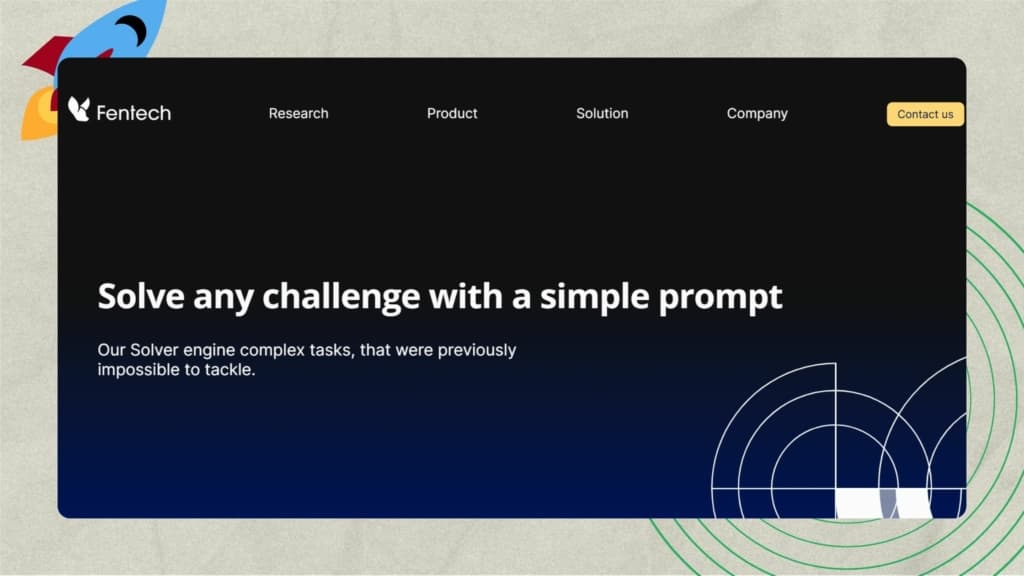 Fentech

Research

Product

Solution

Company

Contact us

Solve any challenge with a simple prompt

Our Solver engine complex tasks, that were previously impossible to tackle.